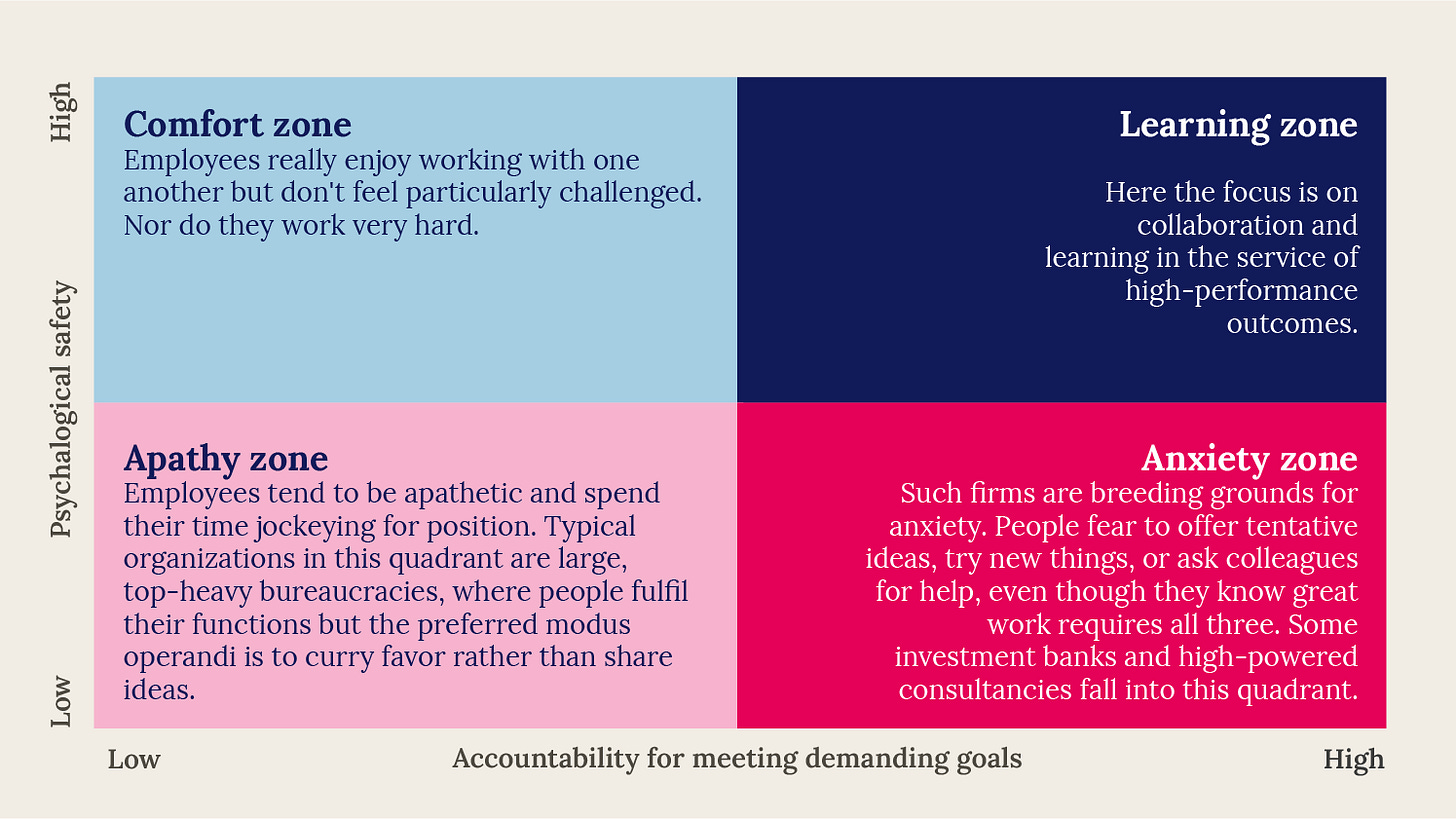 High

Psychological safety

Low

Comfort zone
Employees really enjoy working with one another but don't feel particularly challenged. Nor do they work very hard.

Learning zone

Here the focus is on collaboration and learning in the service of high-performance outcomes.

Apathy zone
Employees tend to be apathetic and spend their time jockeying for position. Typical organizations in this quadrant are large, top-heavy bureaucracies, where people fulfil their functions but the preferred modus operandi is to curry favor rather than share ideas.

Anxiety zone
Such firms are breeding grounds for anxiety. People fear to offer tentative ideas, try new things, or ask colleagues for help, even though they know great work requires all three. Some investment banks and high-powered consultancies fall into this quadrant.

Low

Accountability for meeting demanding goals

High